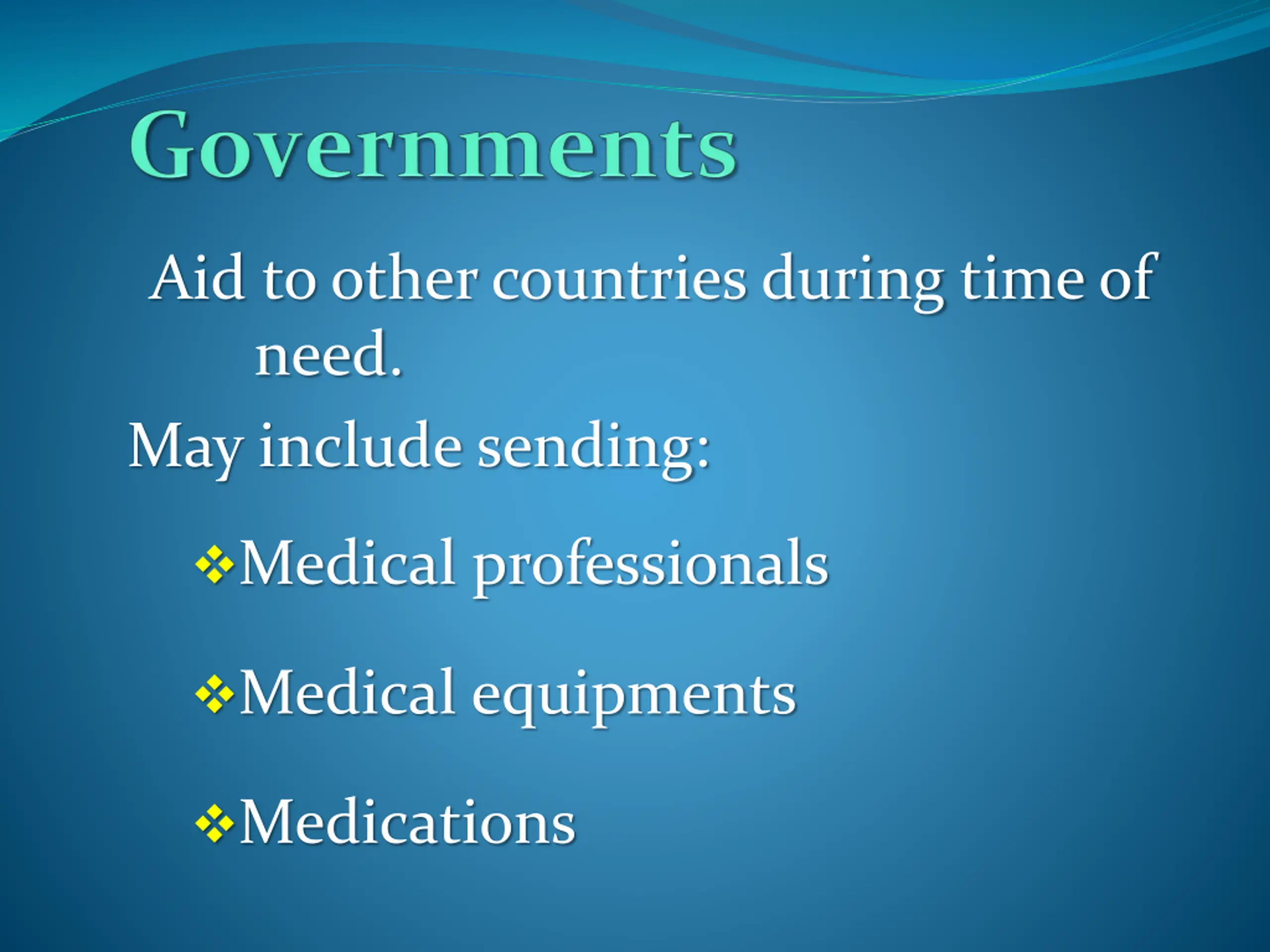 Governments

Aid to other countries during time of need.

May include sending:

❖Medical professionals

❖Medical equipments

❖Medications